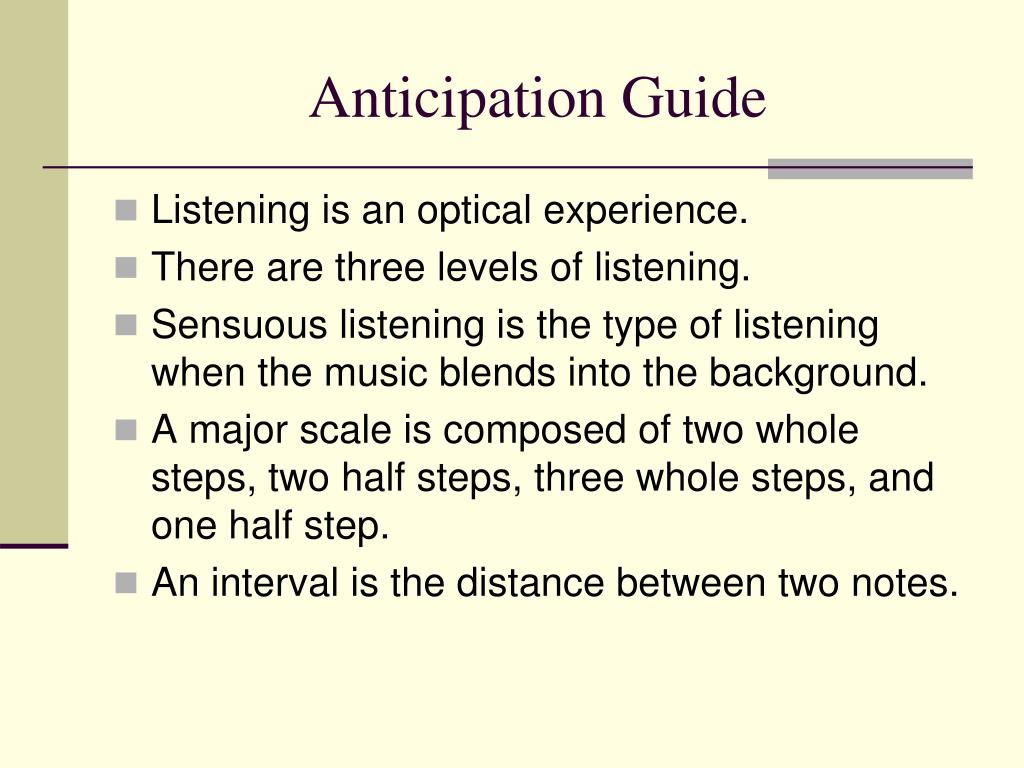 Anticipation Guide

- Listening is an optical experience.
- There are three levels of listening.
- Sensuous listening is the type of listening when the music blends into the background.
- A major scale is composed of two whole steps, two half steps, three whole steps, and one half step.
- An interval is the distance between two notes.